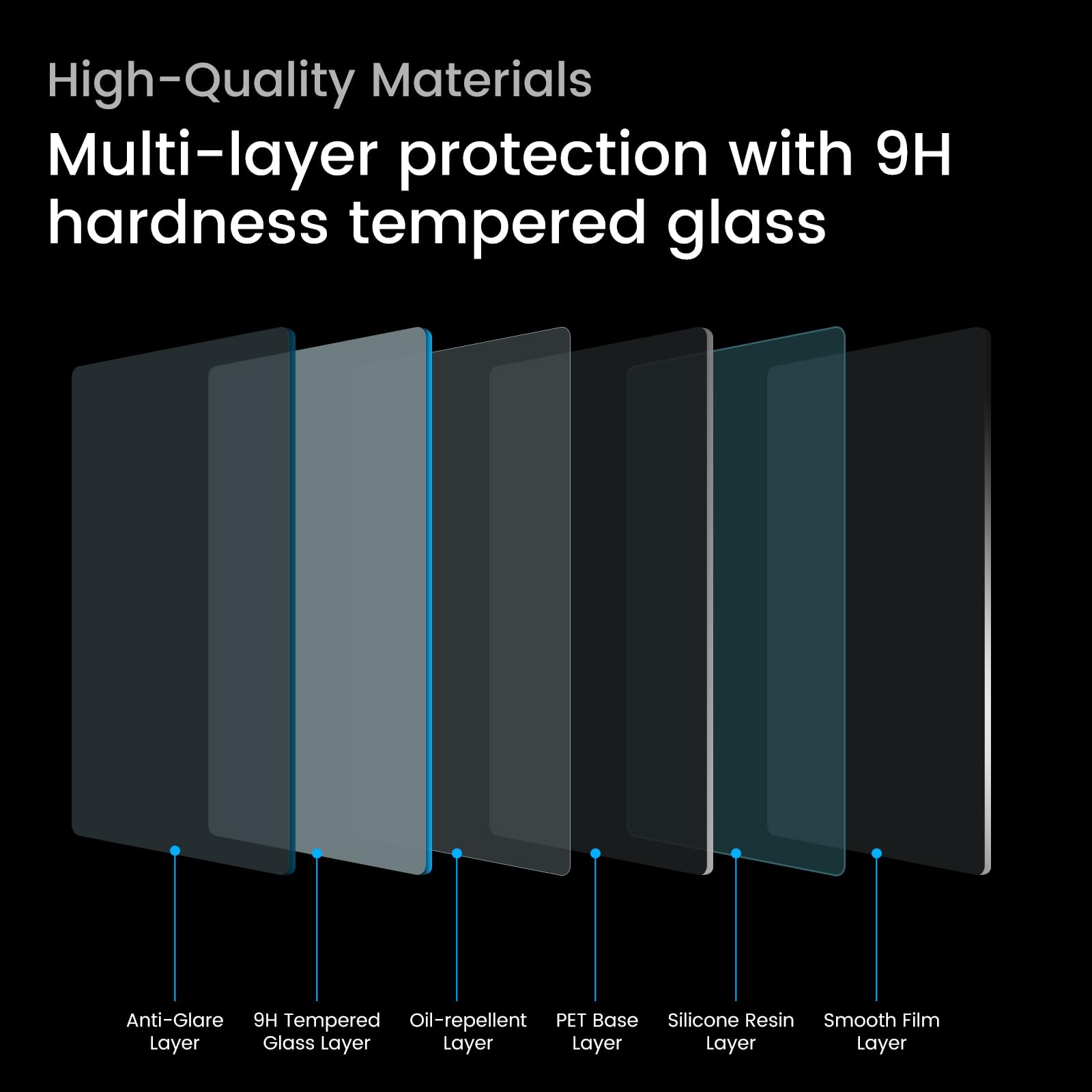 High-Quality Materials

Multi-layer protection with 9H hardness tempered glass

Anti-Glare Layer

9H Tempered Glass Layer

Oil-repellent Layer

PET Base Layer

Silicone Resin Layer

Smooth Film Layer